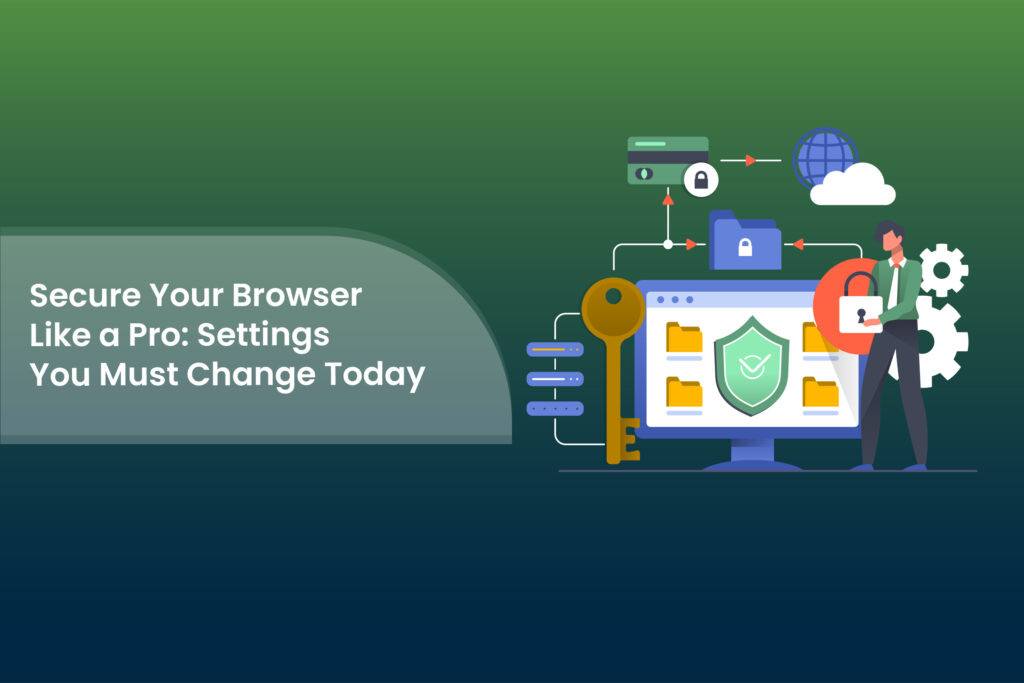 Secure Your Browser Like a Pro: Settings You Must Change Today